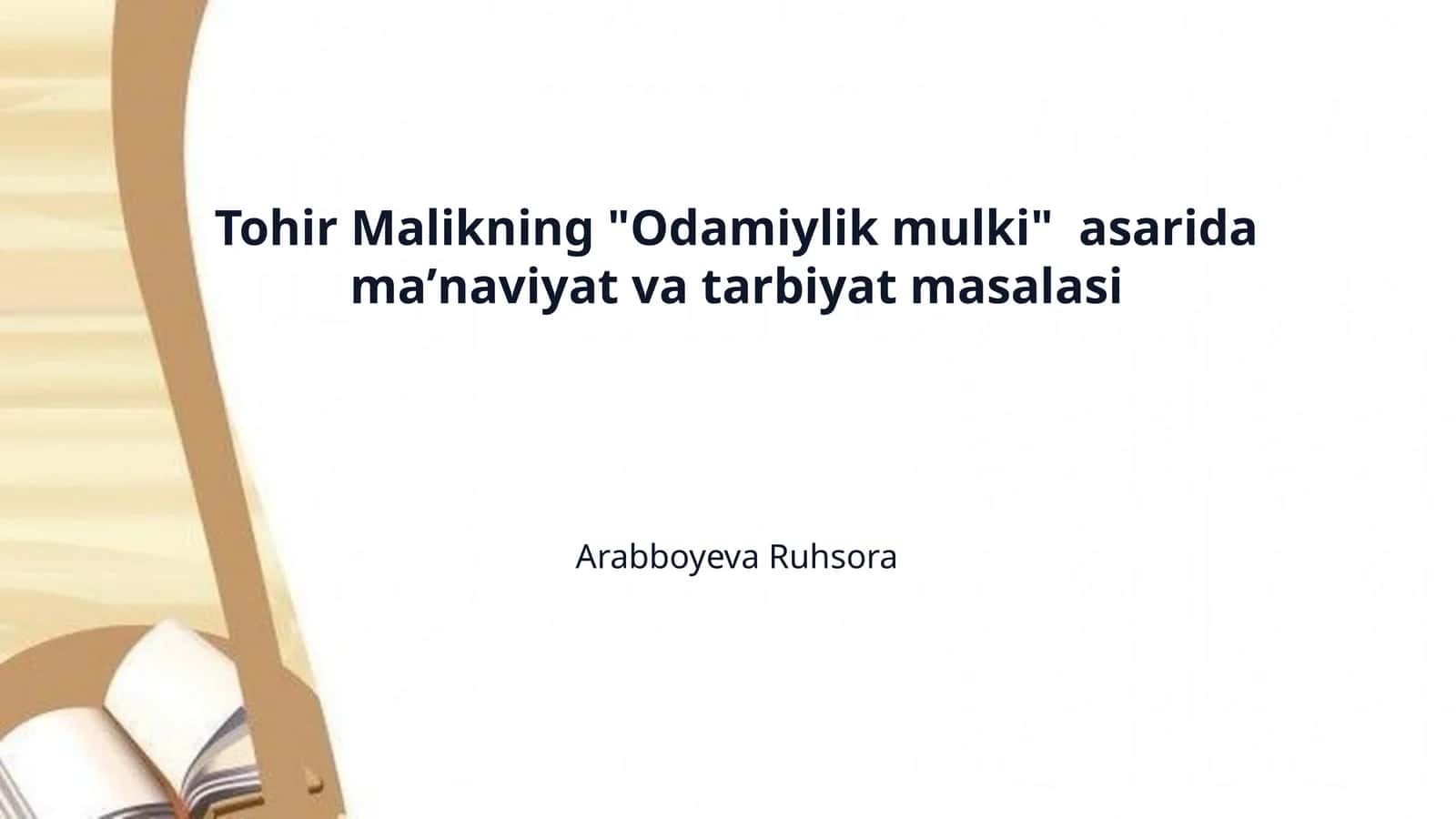 Tohir Malikning "Odamiylik mulki"  asarida ma’naviyat va tarbiyat masalasi

Arabboyeva Ruhsora